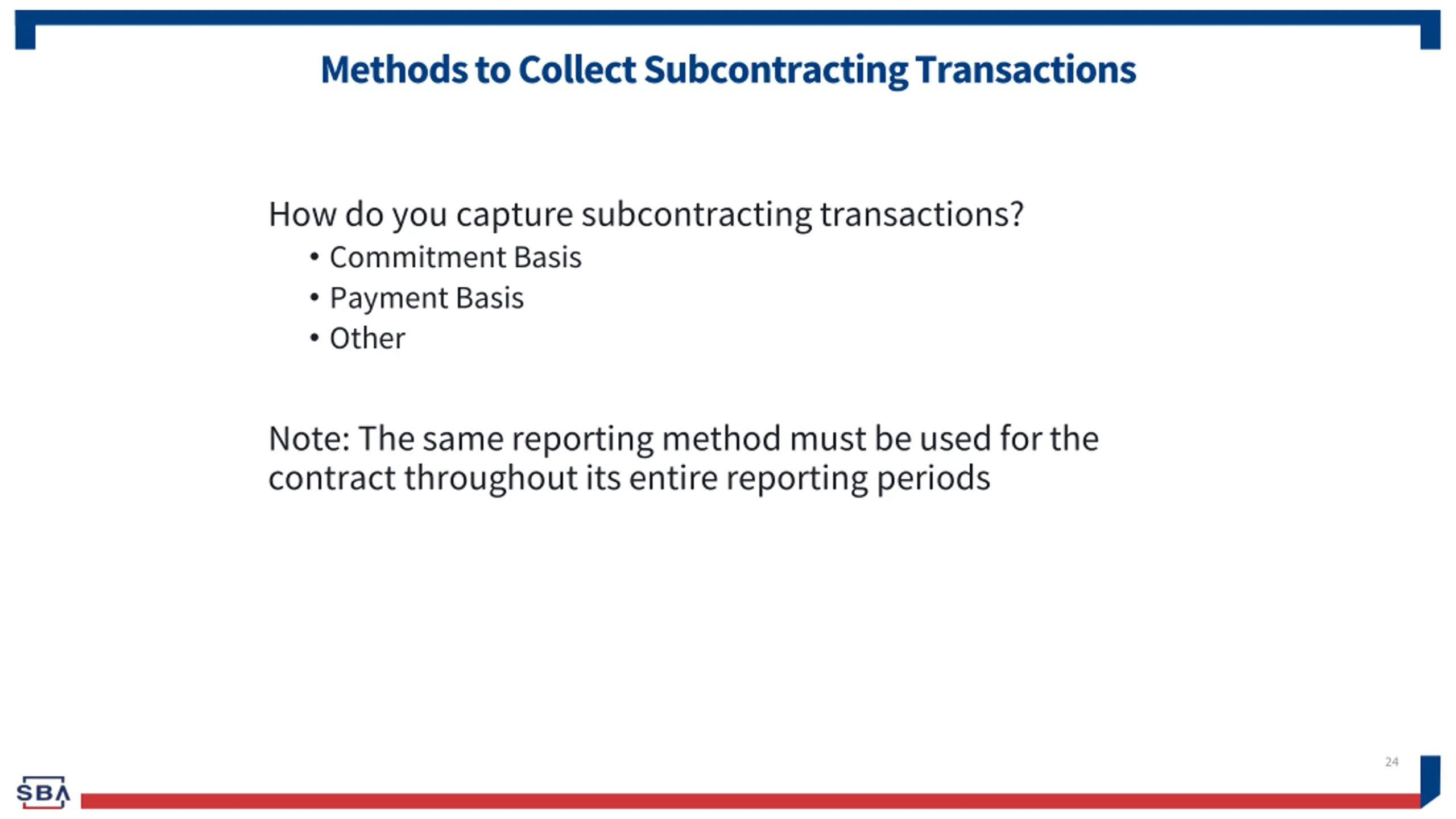 Methods to Collect Subcontracting Transactions

How do you capture subcontracting transactions?
• Commitment Basis
• Payment Basis
• Other

Note: The same reporting method must be used for the contract throughout its entire reporting periods

24

SBA